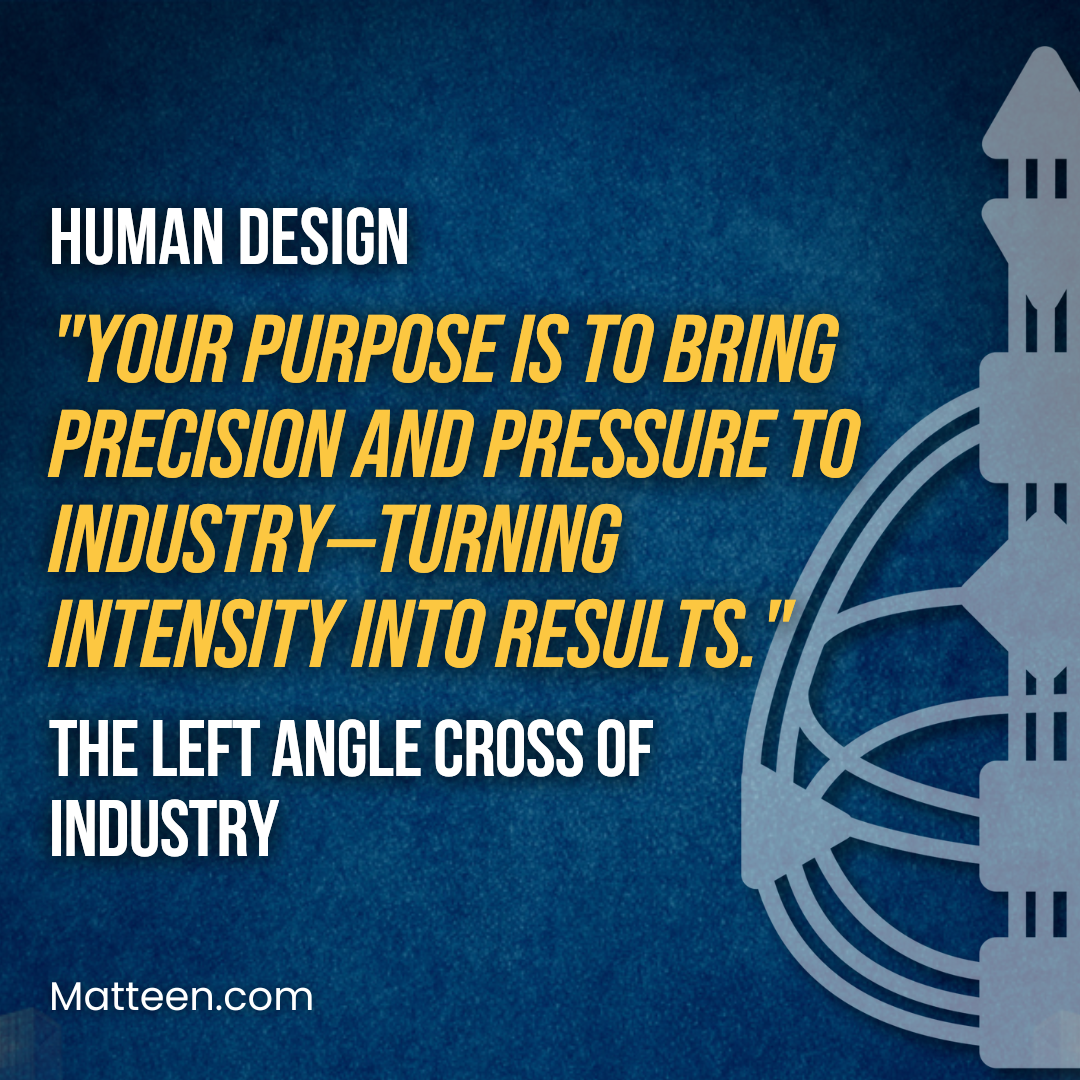 HUMAN DESIGN

"YOUR PURPOSE IS TO BRING PRECISION AND PRESSURE TO INDUSTRY—TURNING INTENSITY INTO RESULTS."

THE LEFT ANGLE CROSS OF INDUSTRY

Matteen.com